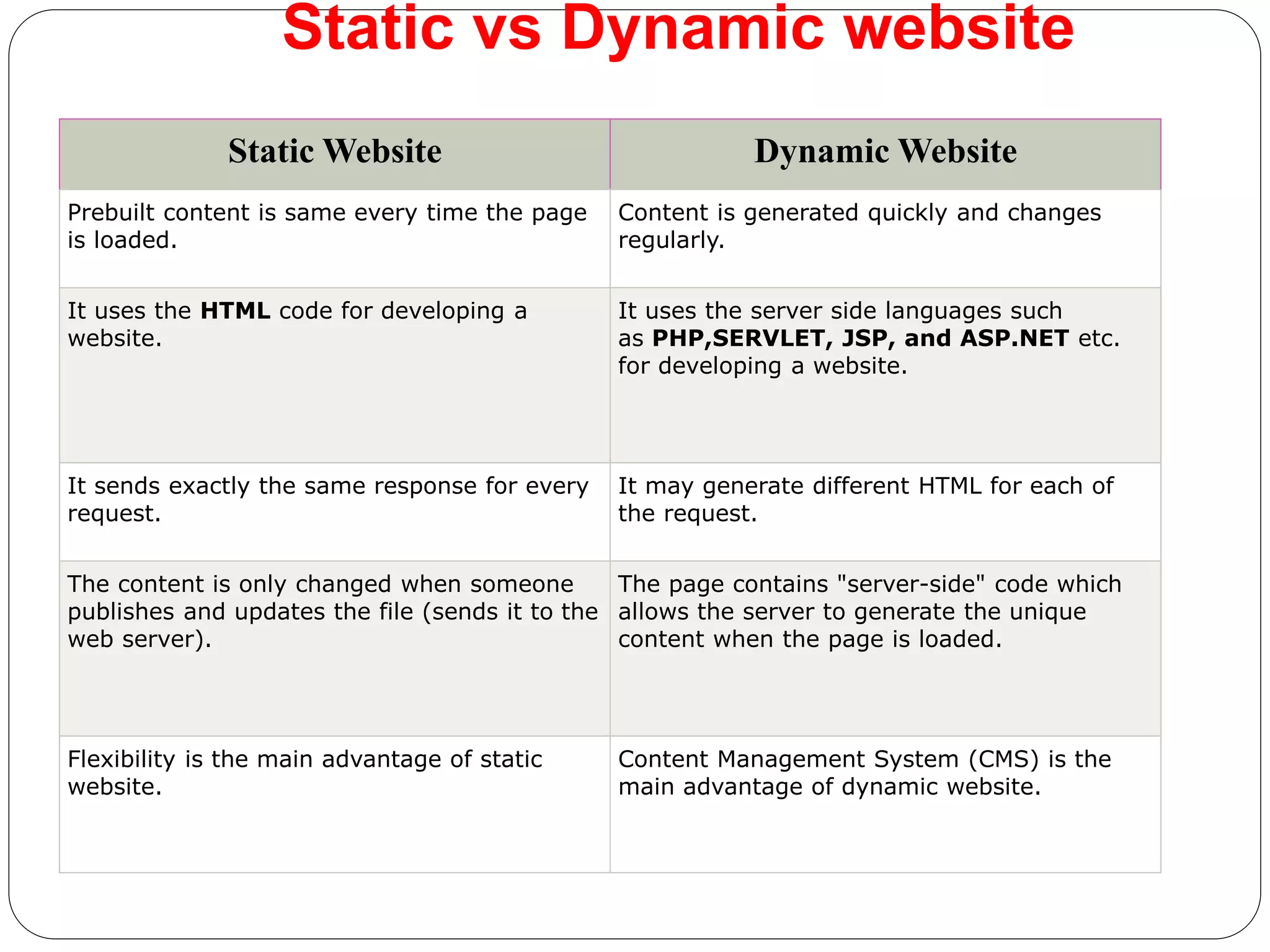 Static vs Dynamic website

| Static Website | Dynamic Website |
|---|---|
| Prebuilt content is same every time the page is loaded. | Content is generated quickly and changes regularly. |
| It uses the **HTML** code for developing a website. | It uses the server side languages such as **PHP,SERVLET, JSP, and ASP.NET** etc. for developing a website. |
| It sends exactly the same response for every request. | It may generate different HTML for each of the request. |
| The content is only changed when someone publishes and updates the file (sends it to the web server). | The page contains "server-side" code which allows the server to generate the unique content when the page is loaded. |
| Flexibility is the main advantage of static website. | Content Management System (CMS) is the main advantage of dynamic website. |